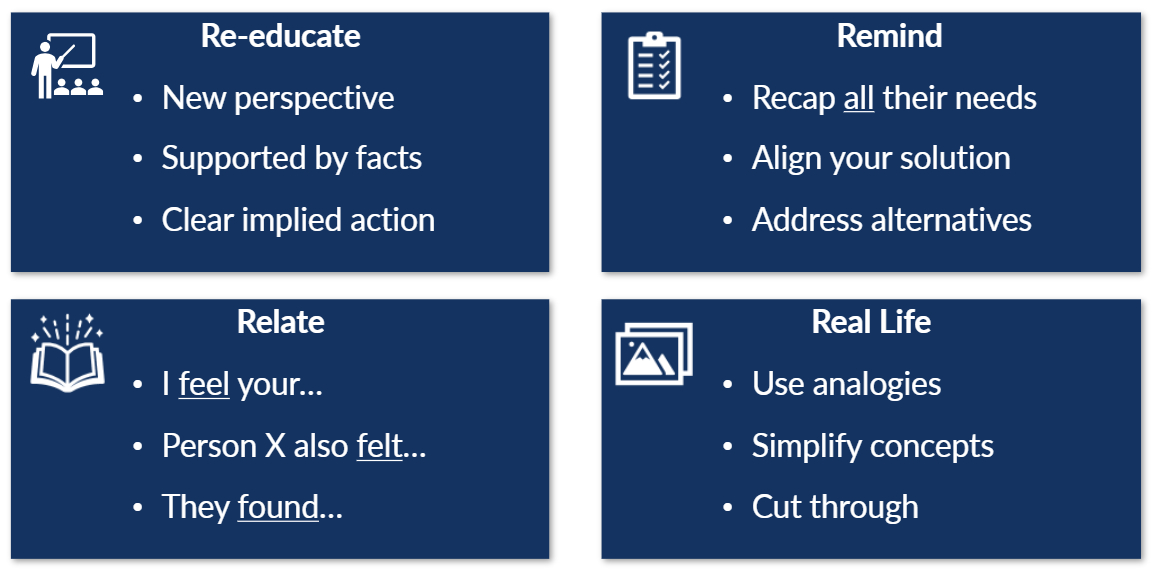 Re-educate

• New perspective
• Supported by facts
• Clear implied action

Remind

• Recap all their needs
• Align your solution
• Address alternatives

Relate

• I feel your…
• Person X also felt…
• They found…

Real Life

• Use analogies
• Simplify concepts
• Cut through